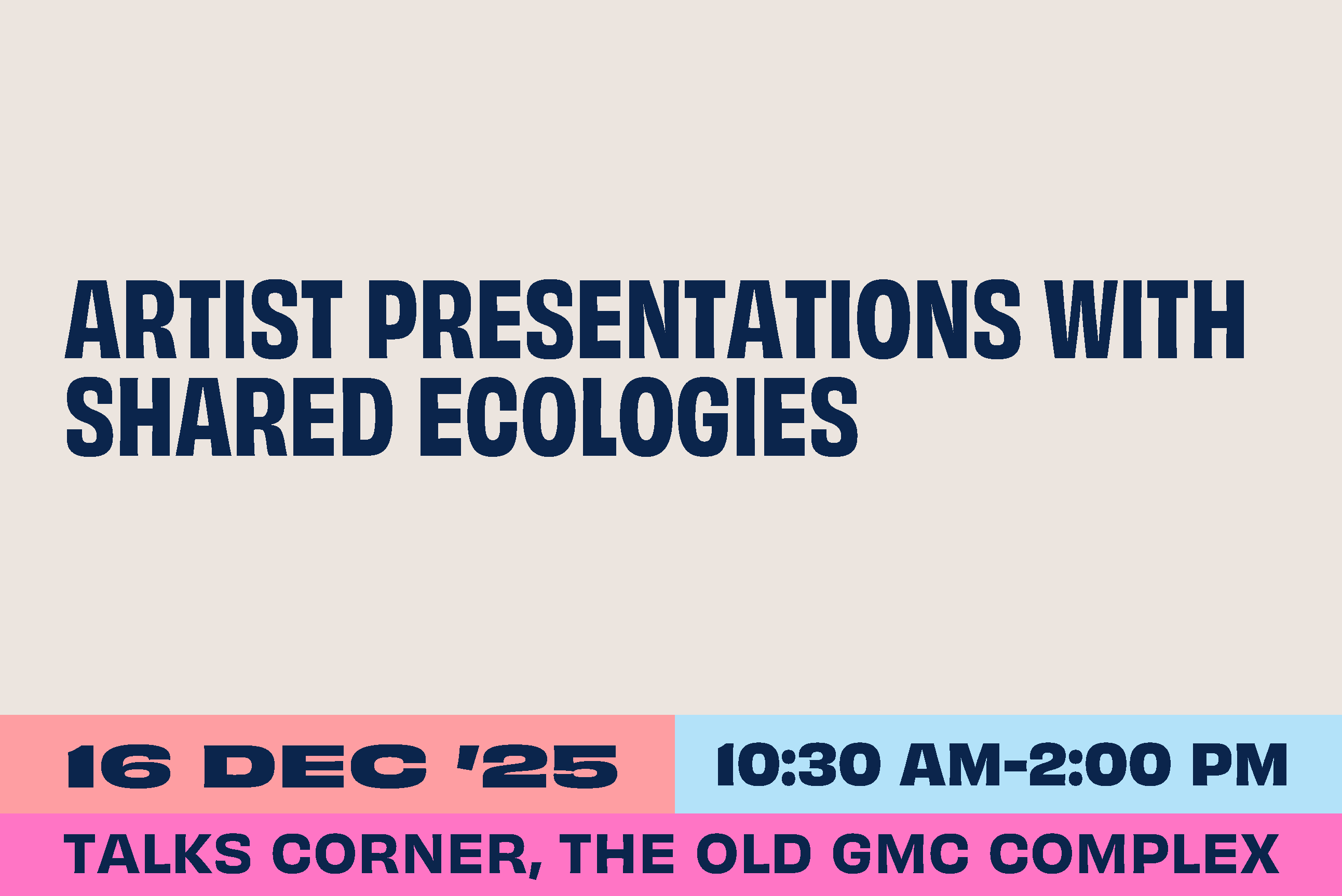 ARTIST PRESENTATIONS WITH SHARED ECOLOGIES

16 DEC '25

10:30 AM-2:00 PM

TALKS CORNER, THE OLD GMC COMPLEX